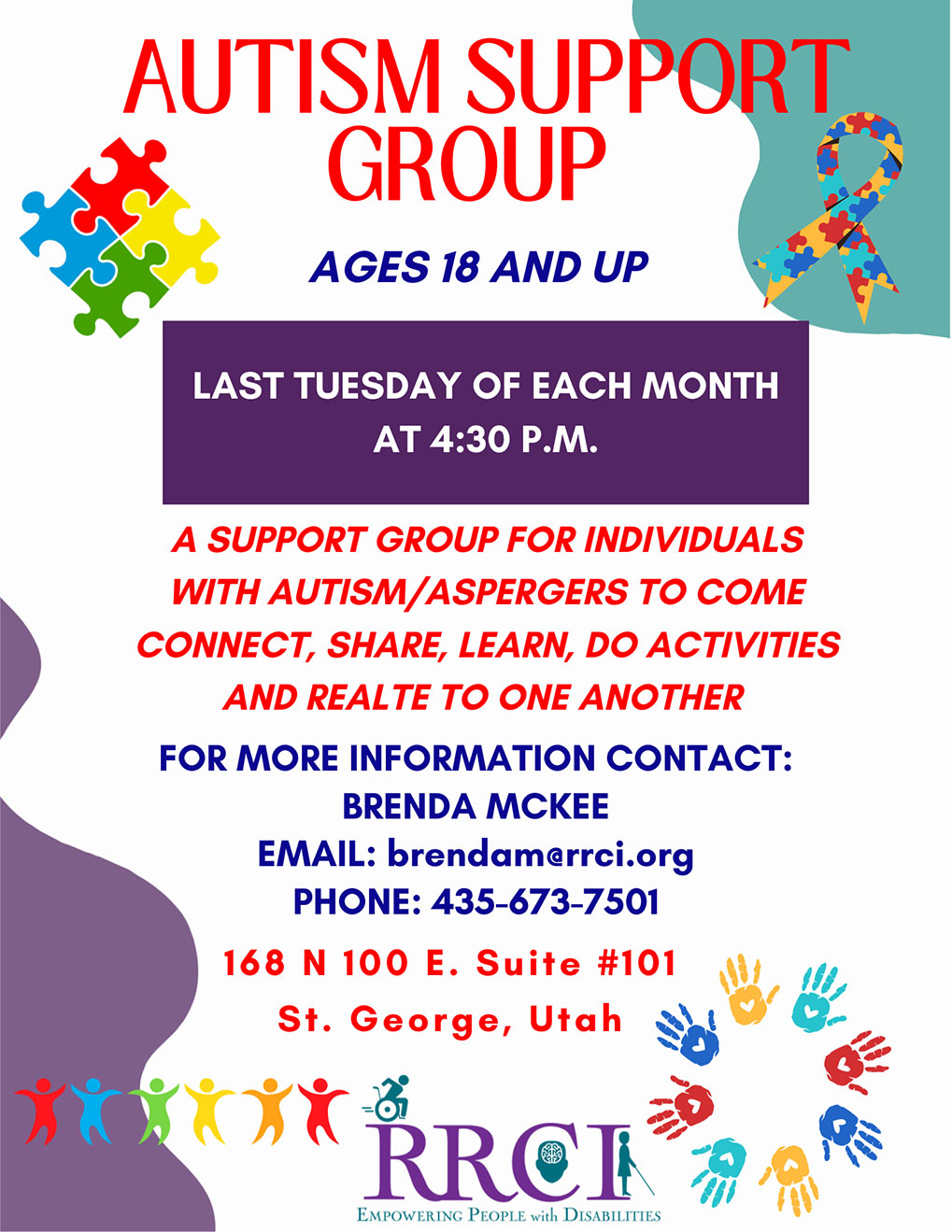 AUTISM SUPPORT GROUP

AGES 18 AND UP

LAST TUESDAY OF EACH MONTH AT 4:30 P.M.

A SUPPORT GROUP FOR INDIVIDUALS WITH AUTISM/ASPERGERS TO COME CONNECT, SHARE, LEARN, DO ACTIVITIES AND REALTE TO ONE ANOTHER

FOR MORE INFORMATION CONTACT:
BRENDA MCKEE
EMAIL: brendam@rrci.org
PHONE: 435-673-7501

168 N 100 E. Suite #101
St. George, Utah

RRCI
EMPOWERING PEOPLE with DISABILITIES